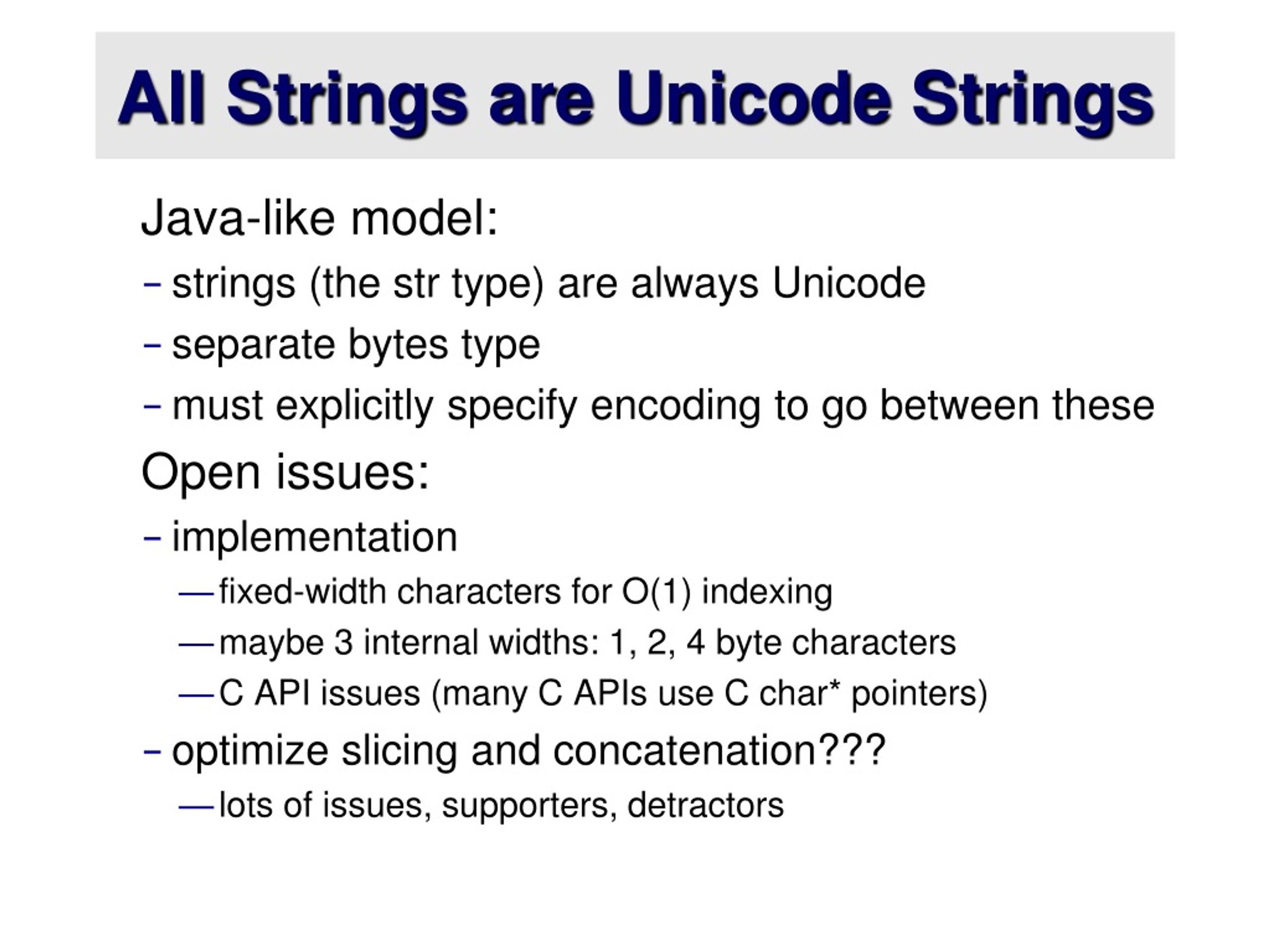 All Strings are Unicode Strings

Java-like model:

– strings (the str type) are always Unicode

– separate bytes type

– must explicitly specify encoding to go between these

Open issues:

– implementation

— fixed-width characters for O(1) indexing

— maybe 3 internal widths: 1, 2, 4 byte characters

— C API issues (many C APIs use C char* pointers)

– optimize slicing and concatenation???

— lots of issues, supporters, detractors